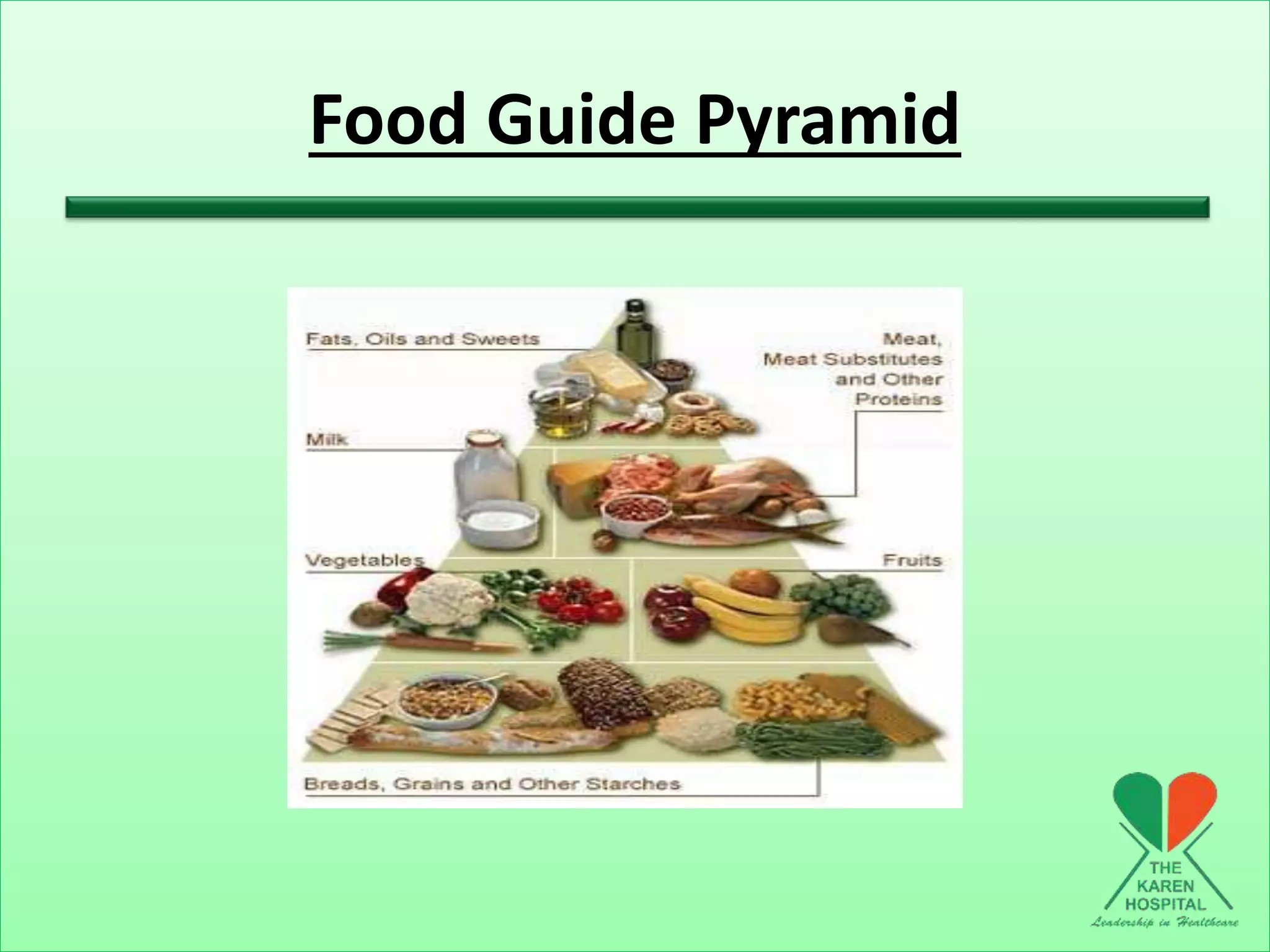 Food Guide Pyramid

Fats, Oils and Sweets

Meat, Meat Substitutes and Other Proteins

Milk

Vegetables

Fruits

Breads, Grains and Other Starches

THE KAREN HOSPITAL
Leadership in Healthcare